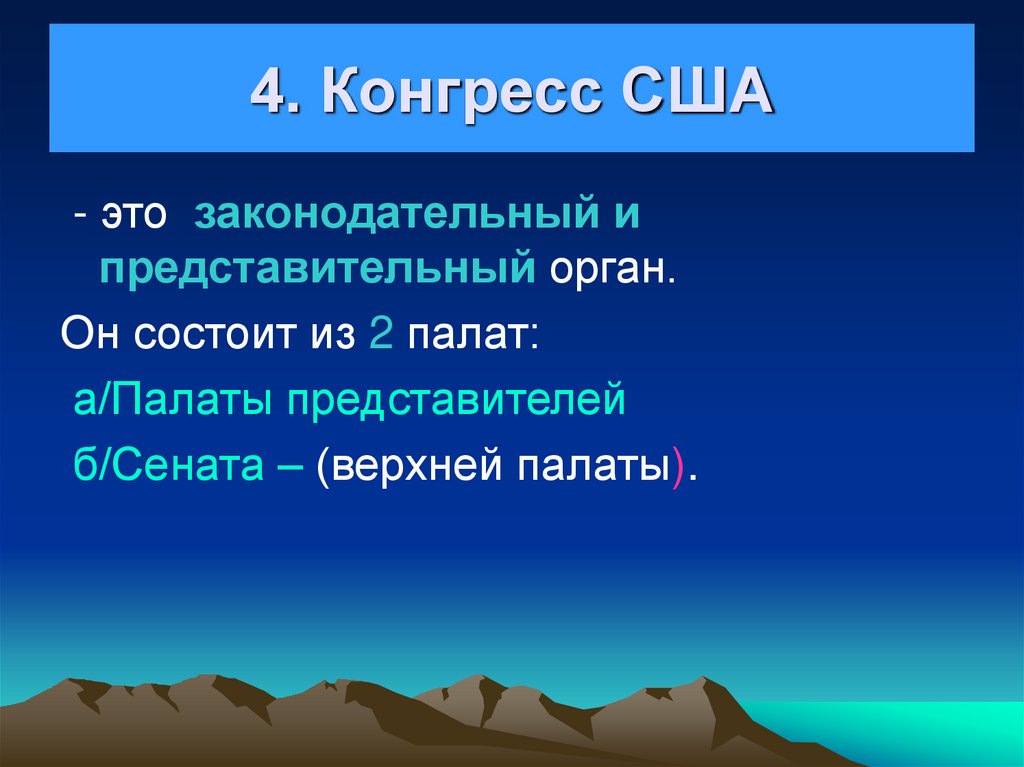 4. Конгресс США

- это законодательный и представительный орган.

Он состоит из 2 палат:

а/Палаты представителей

б/Сената – (верхней палаты).